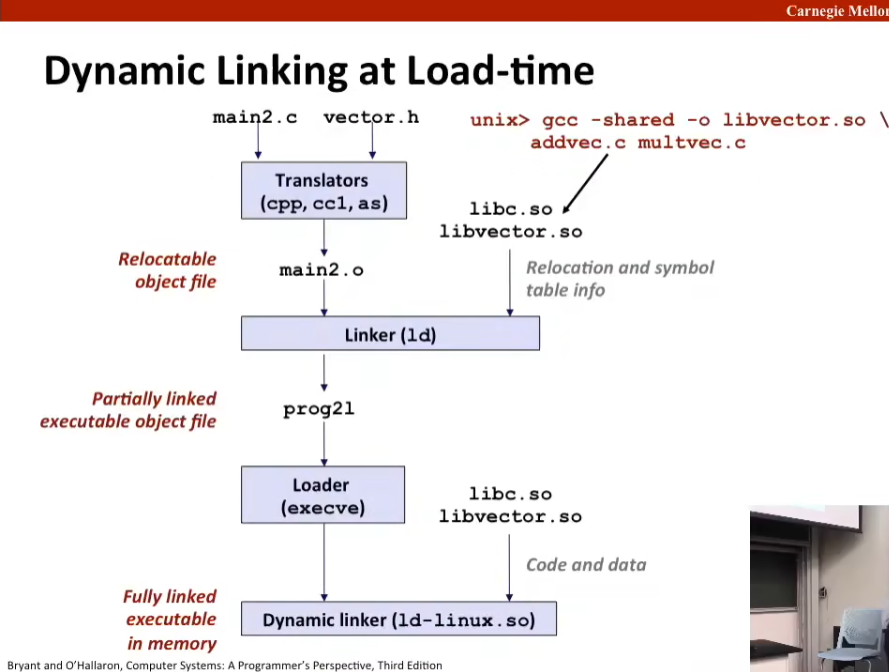 Carnegie Mellon

Dynamic Linking at Load-time

main2.c vector.h

unix> gcc -shared -o libvector.so \
addvec.c multvec.c

Translators (cpp, cc1, as)

libc.so
libvector.so

Relocatable object file

main2.o

Relocation and symbol table info

Linker (ld)

Partially linked executable object file

prog2l

Loader (execve)

libc.so
libvector.so

Code and data

Fully linked executable in memory

Dynamic linker (ld-linux.so)

Bryant and O'Hallaron, Computer Systems: A Programmer's Perspective, Third Edition